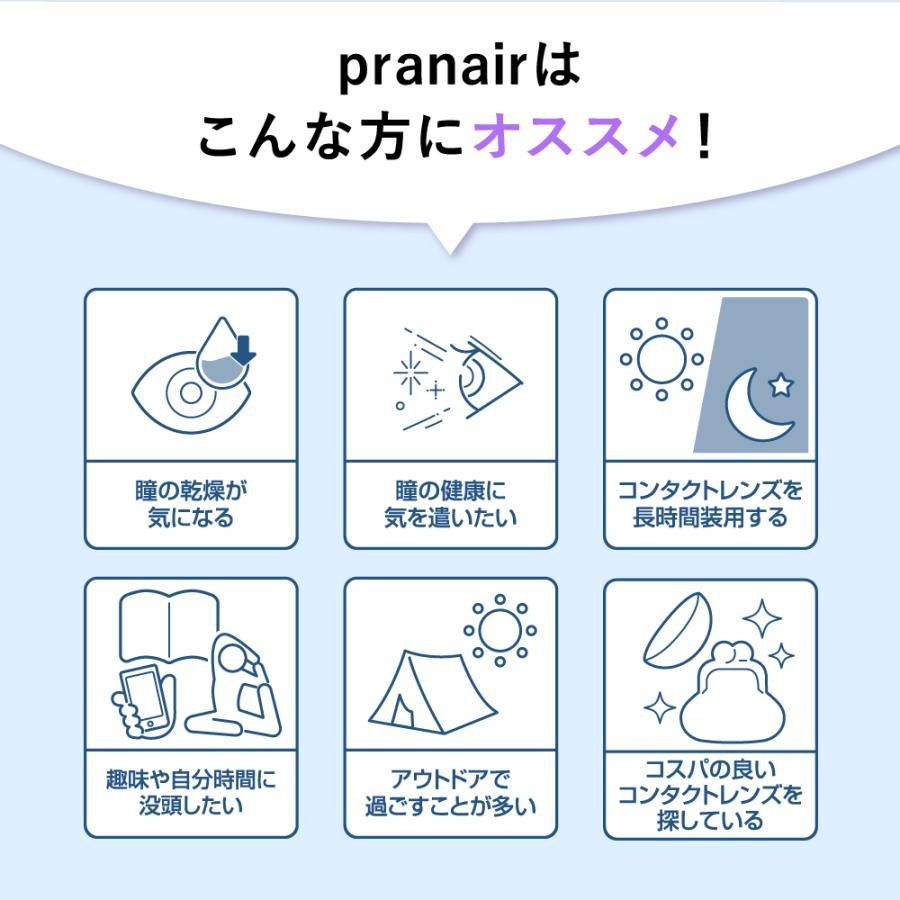 pranairは
こんな方にオススメ！

瞳の乾燥が
気になる

瞳の健康に
気を遣いたい

コンタクトレンズを
長時間装用する

趣味や自分時間に
没頭したい

アウトドアで
過ごすことが多い

コスパの良い
コンタクトレンズを
探している